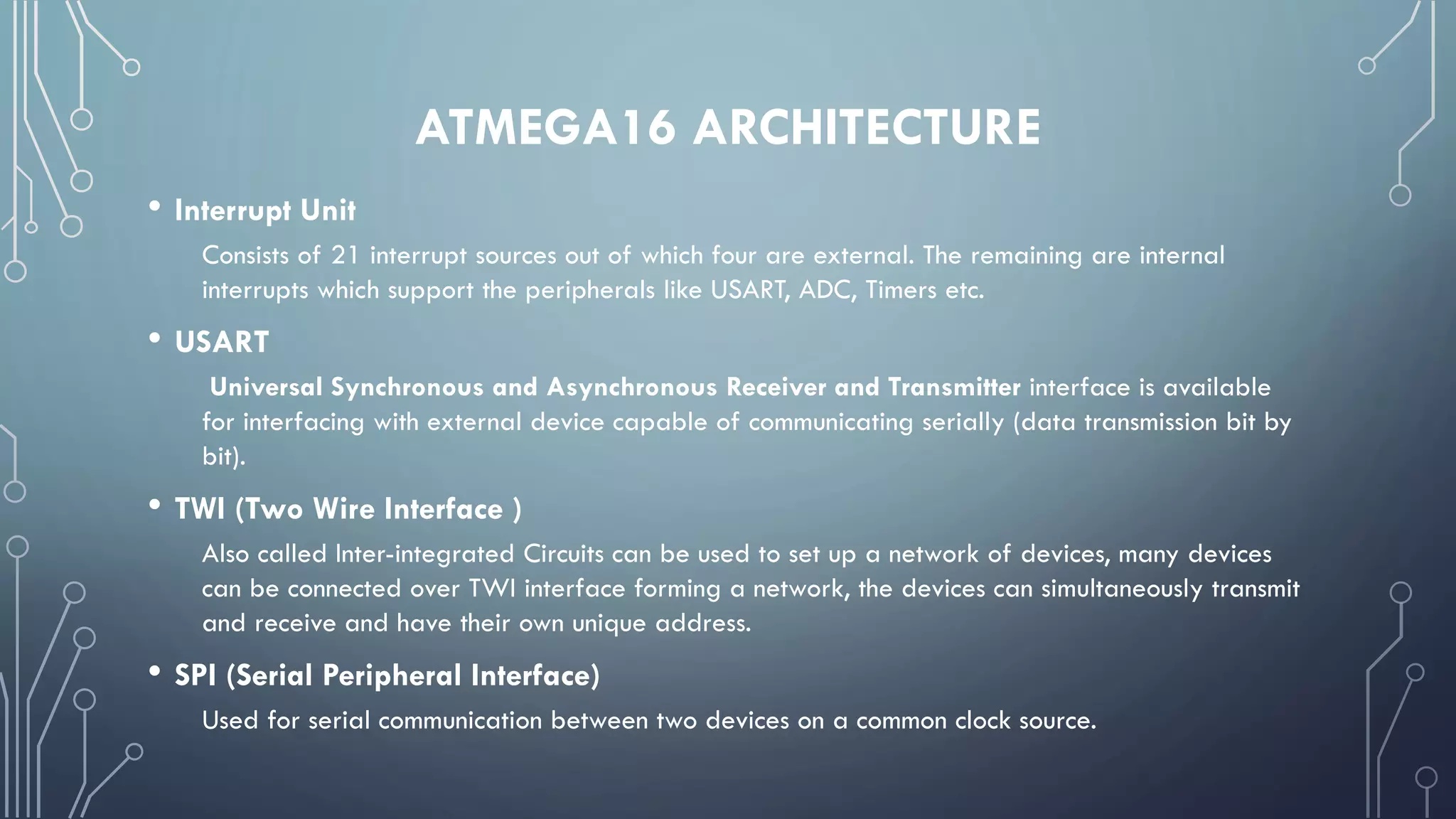 ATMEGA16 ARCHITECTURE

• Interrupt Unit

Consists of 21 interrupt sources out of which four are external. The remaining are internal interrupts which support the peripherals like USART, ADC, Timers etc.

• USART

Universal Synchronous and Asynchronous Receiver and Transmitter interface is available for interfacing with external device capable of communicating serially (data transmission bit by bit).

• TWI (Two Wire Interface )

Also called Inter-integrated Circuits can be used to set up a network of devices, many devices can be connected over TWI interface forming a network, the devices can simultaneously transmit and receive and have their own unique address.

• SPI (Serial Peripheral Interface)

Used for serial communication between two devices on a common clock source.